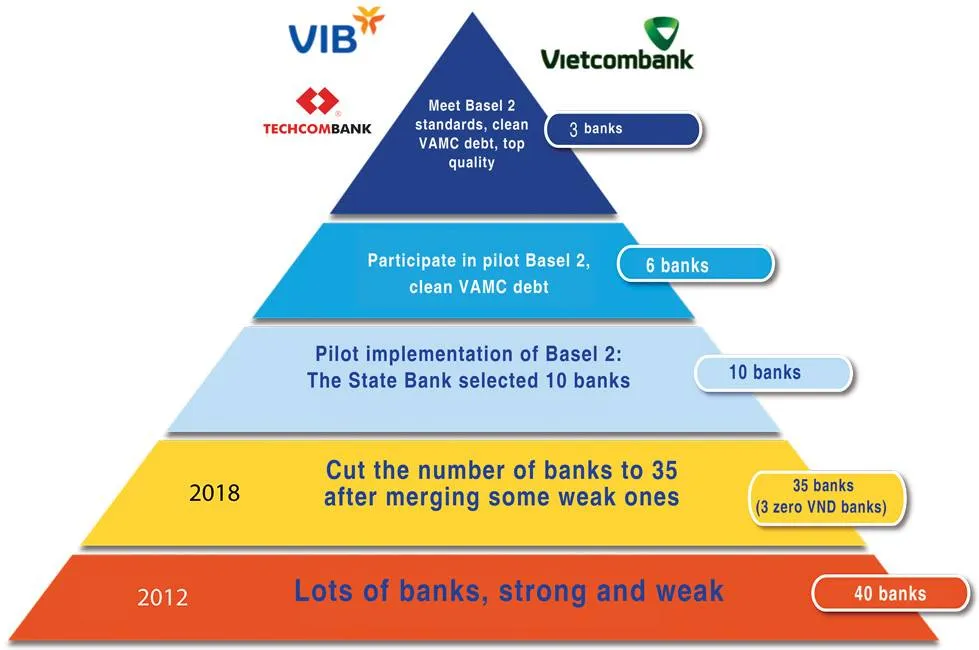 VIB

Vietcombank

TECHCOMBANK

Meet Basel 2 standards, clean VAMC debt, top quality

3 banks

Participate in pilot Basel 2, clean VAMC debt

6 banks

Pilot implementation of Basel 2: The State Bank selected 10 banks

10 banks

2018

Cut the number of banks to 35 after merging some weak ones

35 banks (3 zero VND banks)

2012

Lots of banks, strong and weak

40 banks